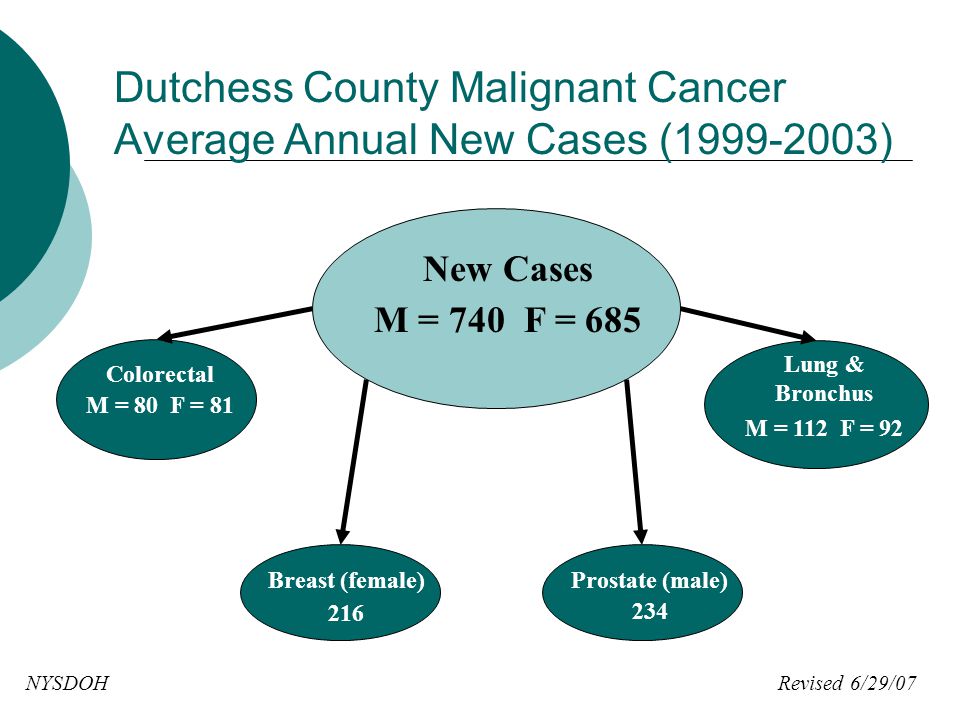 Dutchess County Malignant Cancer Average Annual New Cases (1999-2003)

New Cases
M = 740 F = 685

Colorectal
M = 80 F = 81

Lung & Bronchus
M = 112 F = 92

Breast (female)
216

Prostate (male)
234

NYSDOH

Revised 6/29/07